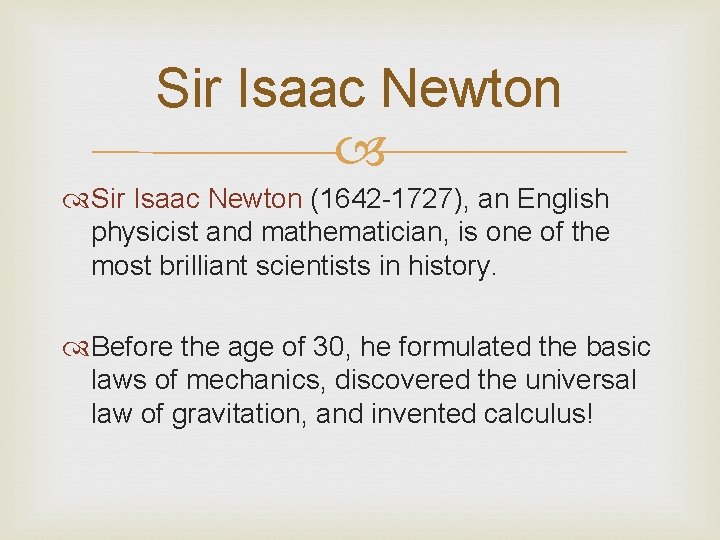 Sir Isaac Newton

Sir Isaac Newton (1642-1727), an English physicist and mathematician, is one of the most brilliant scientists in history.

Before the age of 30, he formulated the basic laws of mechanics, discovered the universal law of gravitation, and invented calculus!